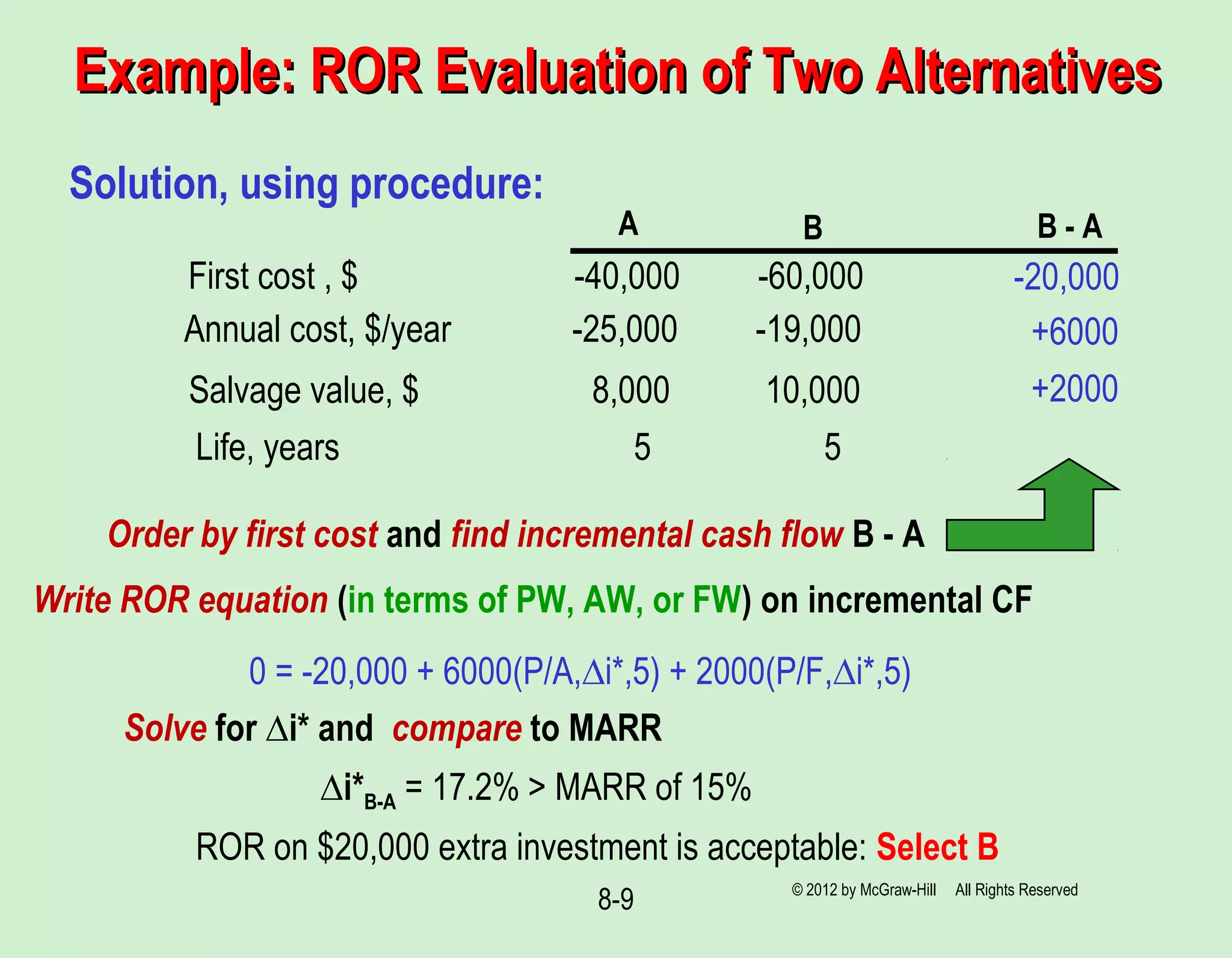 Example: ROR Evaluation of Two Alternatives

Solution, using procedure:

| | A | B | B - A |
|---|---|---|---|
| First cost , $ | -40,000 | -60,000 | -20,000 |
| Annual cost, $/year | -25,000 | -19,000 | +6000 |
| Salvage value, $ | 8,000 | 10,000 | +2000 |
| Life, years | 5 | 5 | |

Order by first cost and find incremental cash flow B - A

Write ROR equation (in terms of PW, AW, or FW) on incremental CF

$0 = -20,000 + 6000(P/A,\Delta i^*,5) + 2000(P/F,\Delta i^*,5)$

Solve for $\Delta i^*$ and compare to MARR

$\Delta i^*_{B-A} = 17.2\% >$ MARR of 15%

ROR on $20,000 extra investment is acceptable: Select B

8-9

© 2012 by McGraw-Hill All Rights Reserved